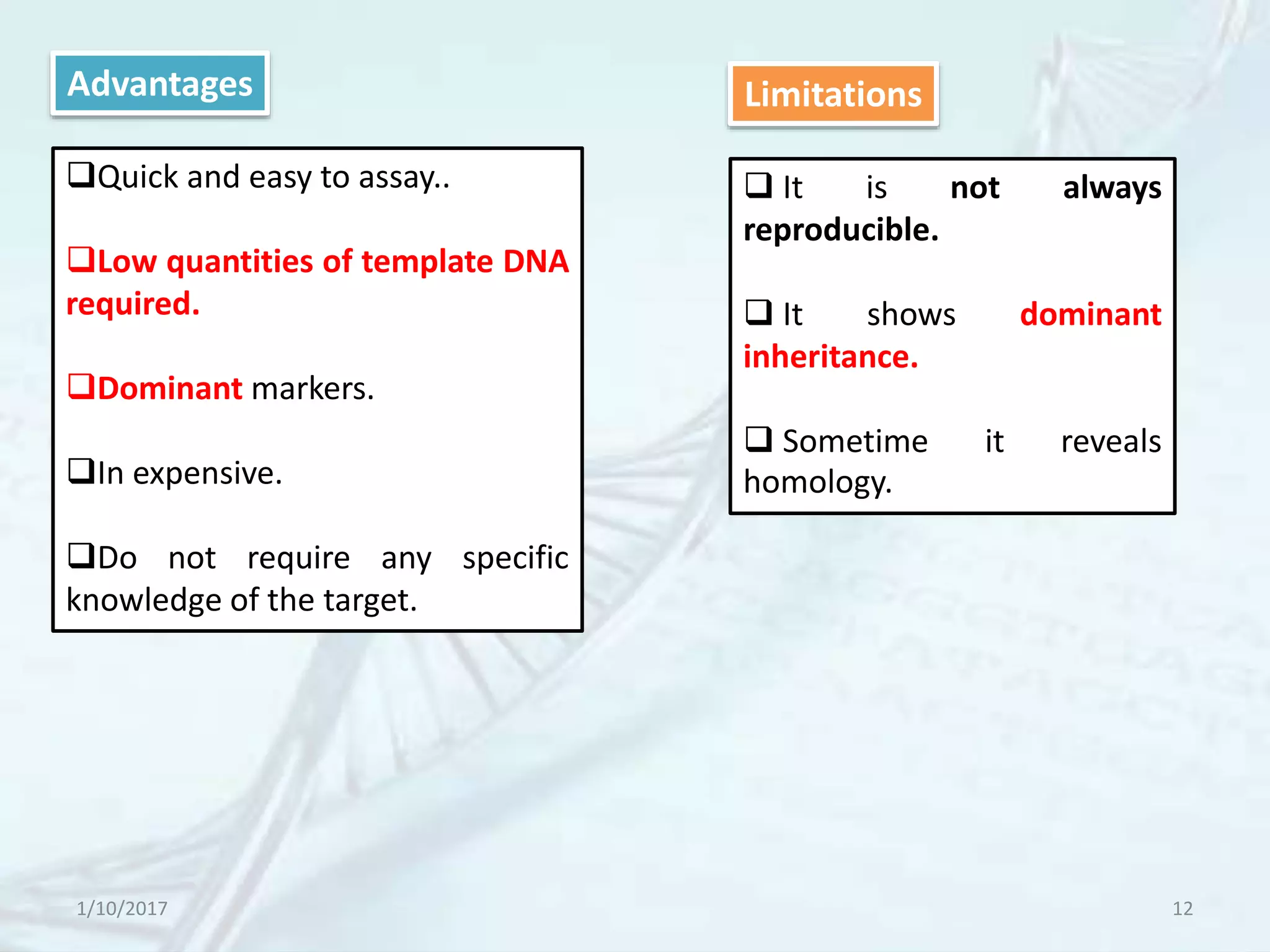 Advantages

❑Quick and easy to assay..

❑Low quantities of template DNA required.

❑Dominant markers.

❑In expensive.

❑Do not require any specific knowledge of the target.

Limitations

❑ It is not always reproducible.

❑ It shows dominant inheritance.

❑ Sometime it reveals homology.

1/10/2017

12